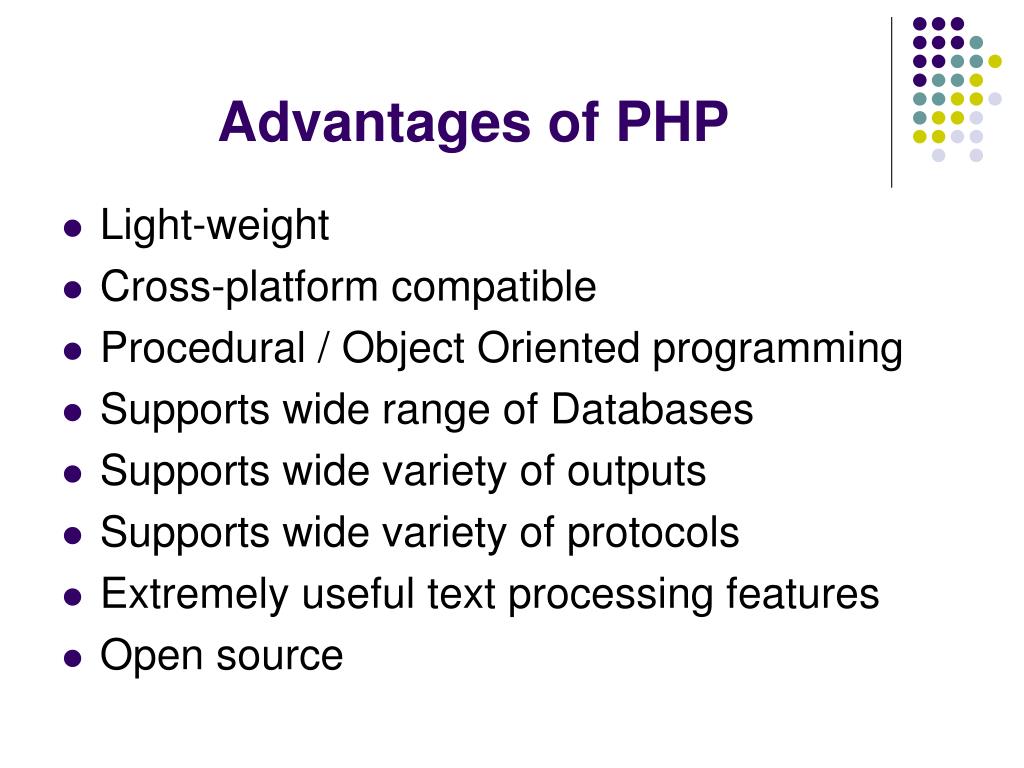 Advantages of PHP

- Light-weight
- Cross-platform compatible
- Procedural / Object Oriented programming
- Supports wide range of Databases
- Supports wide variety of outputs
- Supports wide variety of protocols
- Extremely useful text processing features
- Open source